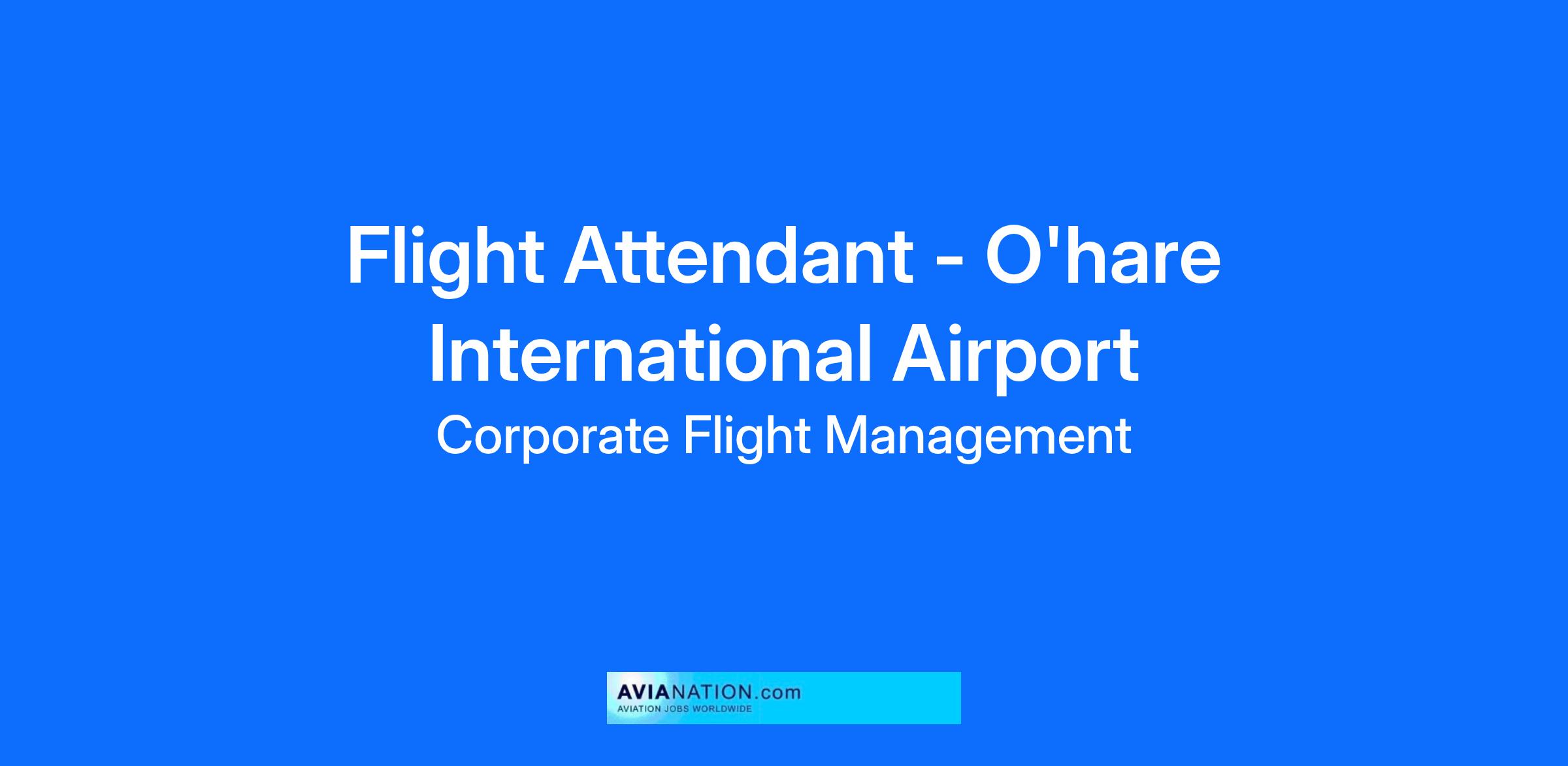 Flight Attendant - O'hare International Airport

Corporate Flight Management

AVIANATION.com
AVIATION JOBS WORLDWIDE